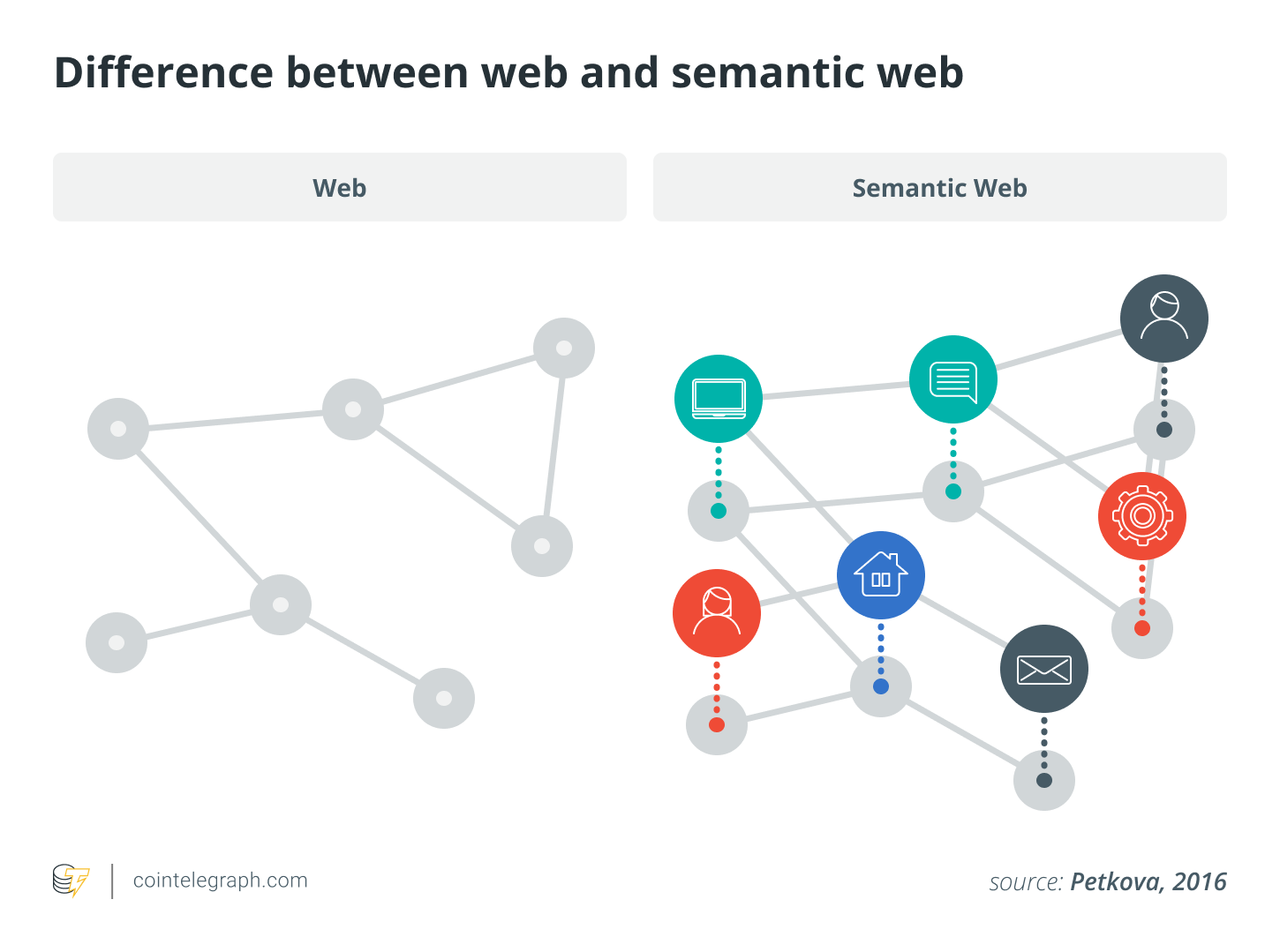 Difference between web and semantic web

Web

Semantic Web

cointelegraph.com

source: Petkova, 2016